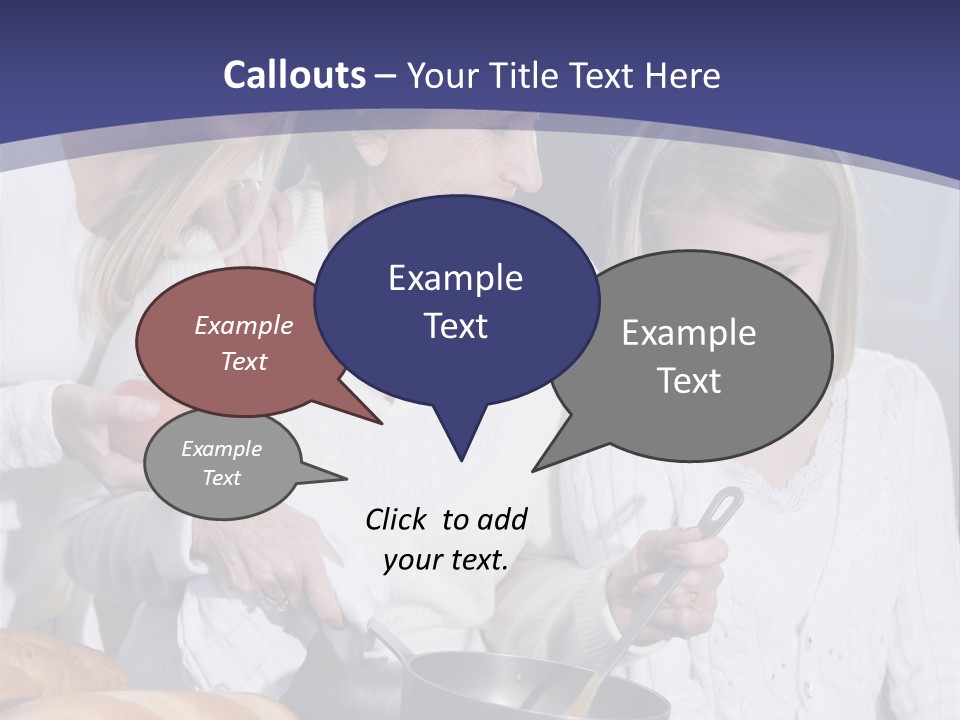 Callouts – Your Title Text Here

Example Text

Example Text

Example Text

Example Text

Click to add your text.